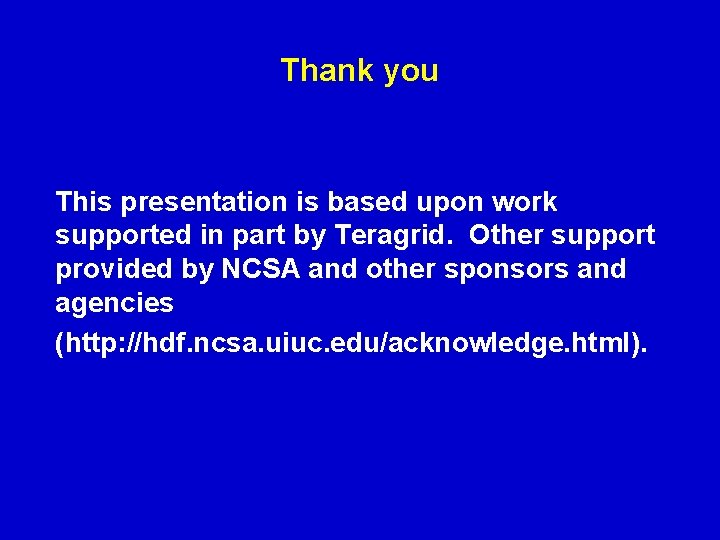 Thank you

This presentation is based upon work supported in part by Teragrid.  Other support provided by NCSA and other sponsors and agencies

(http://hdf.ncsa.uiuc.edu/acknowledge.html).